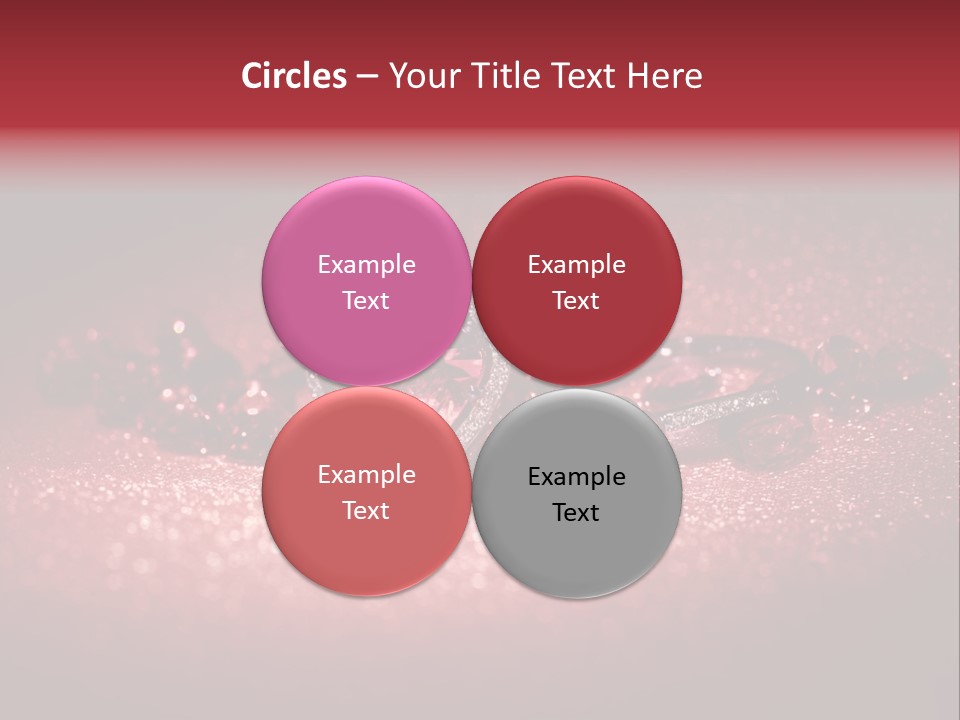 Circles – Your Title Text Here

Example Text

Example Text

Example Text

Example Text